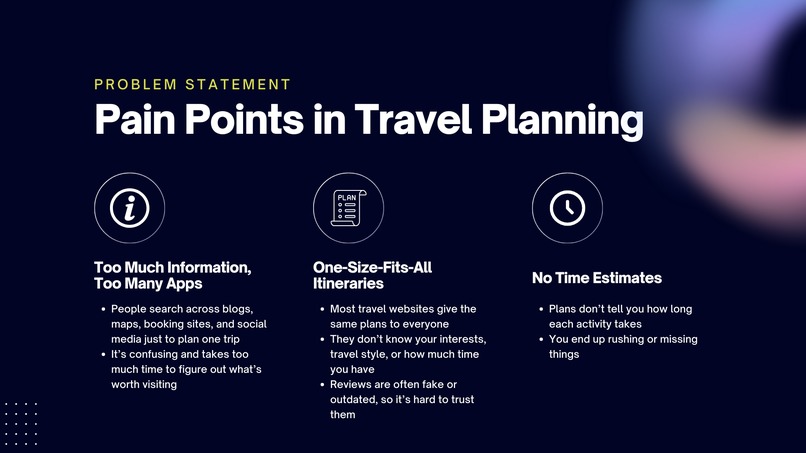 PROBLEM STATEMENT

Pain Points in Travel Planning

PLAN

Too Much Information, Too Many Apps

- People search across blogs, maps, booking sites, and social media just to plan one trip
- It's confusing and takes too much time to figure out what's worth visiting

One-Size-Fits-All Itineraries

- Most travel websites give the same plans to everyone
- They don't know your interests, travel style, or how much time you have
- Reviews are often fake or outdated, so it's hard to trust them

No Time Estimates

- Plans don't tell you how long each activity takes
- You end up rushing or missing things